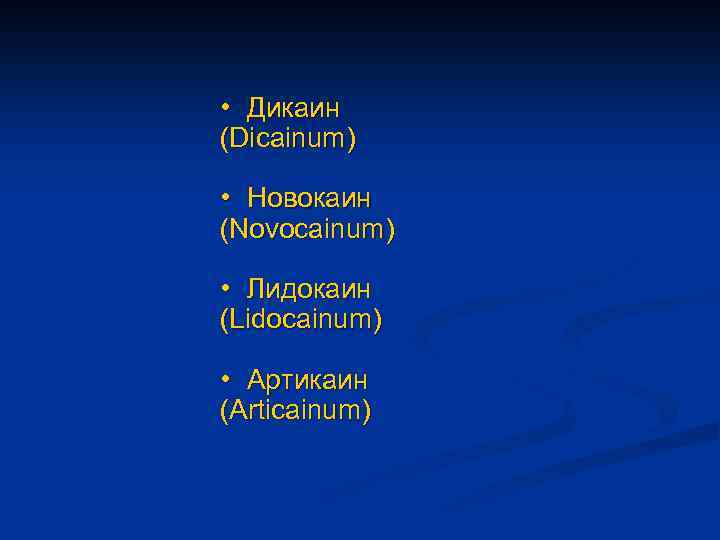 • Дикаин (Dicainum)

• Новокаин (Novocainum)

• Лидокаин (Lidocainum)

• Артикаин (Articainum)